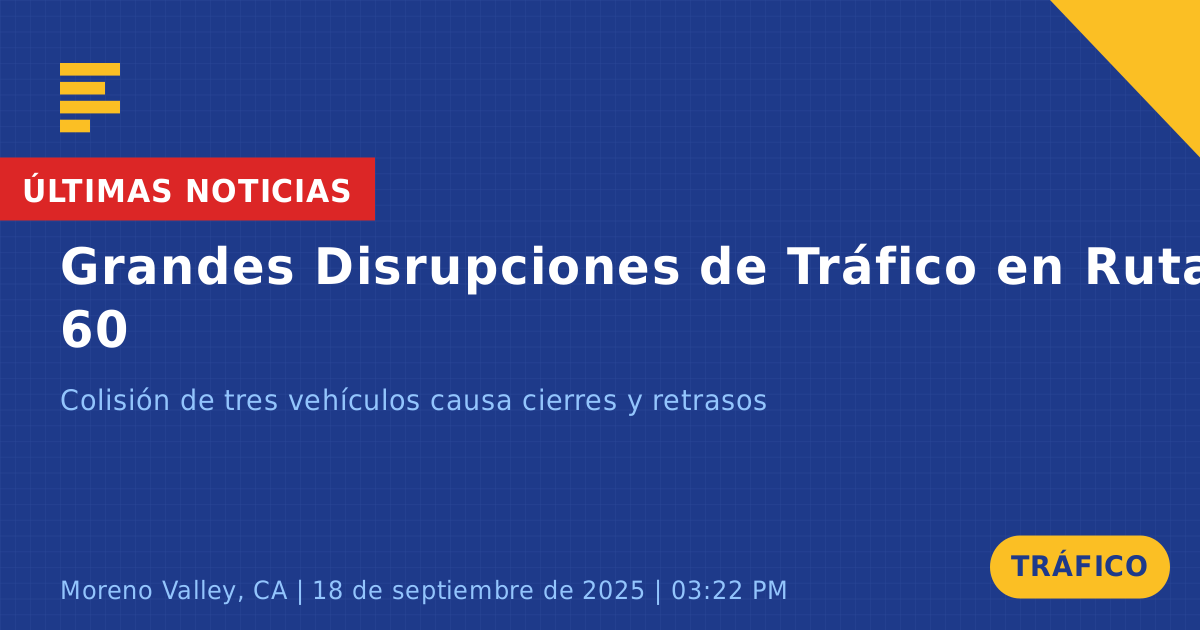 ÚLTIMAS NOTICIAS

Grandes Disrupciones de Tráfico en Ruta 60

Colisión de tres vehículos causa cierres y retrasos

Moreno Valley, CA | 18 de septiembre de 2025 | 03:22 PM

TRÁFICO